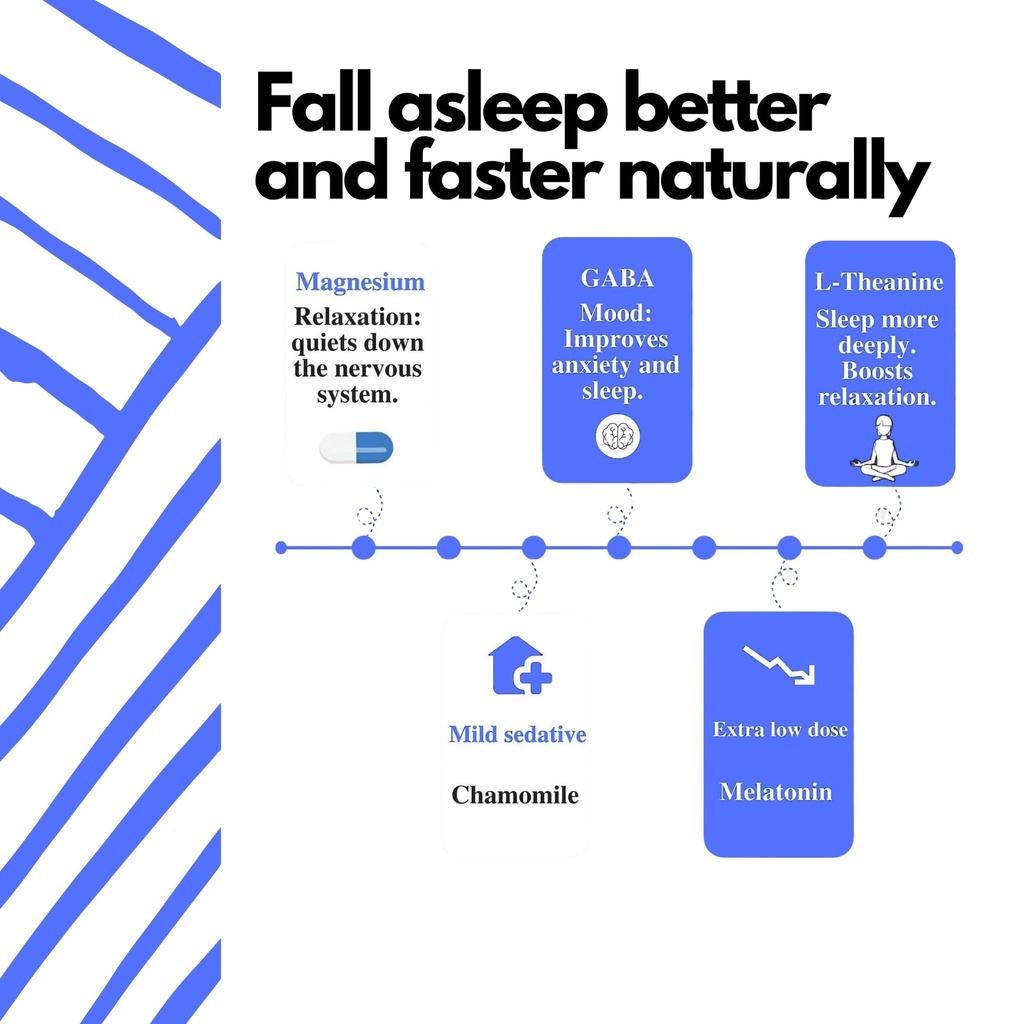 Fall asleep better and faster naturally

Magnesium
Relaxation: quiets down the nervous system.

GABA
Mood: Improves anxiety and sleep.

L-Theanine
Sleep more deeply. Boosts relaxation.

Mild sedative
Chamomile

Extra low dose
Melatonin